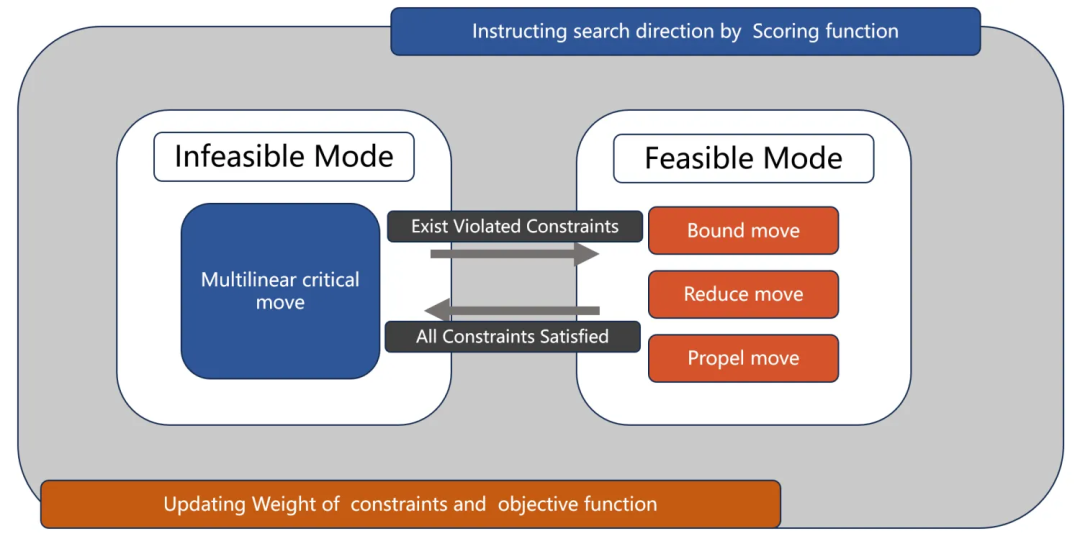 Instructing search direction by Scoring function

Infeasible Mode

Multilinear critical move

Exist Violated Constraints

All Constraints Satisfied

Feasible Mode

Bound move

Reduce move

Propel move

Updating Weight of constraints and objective function